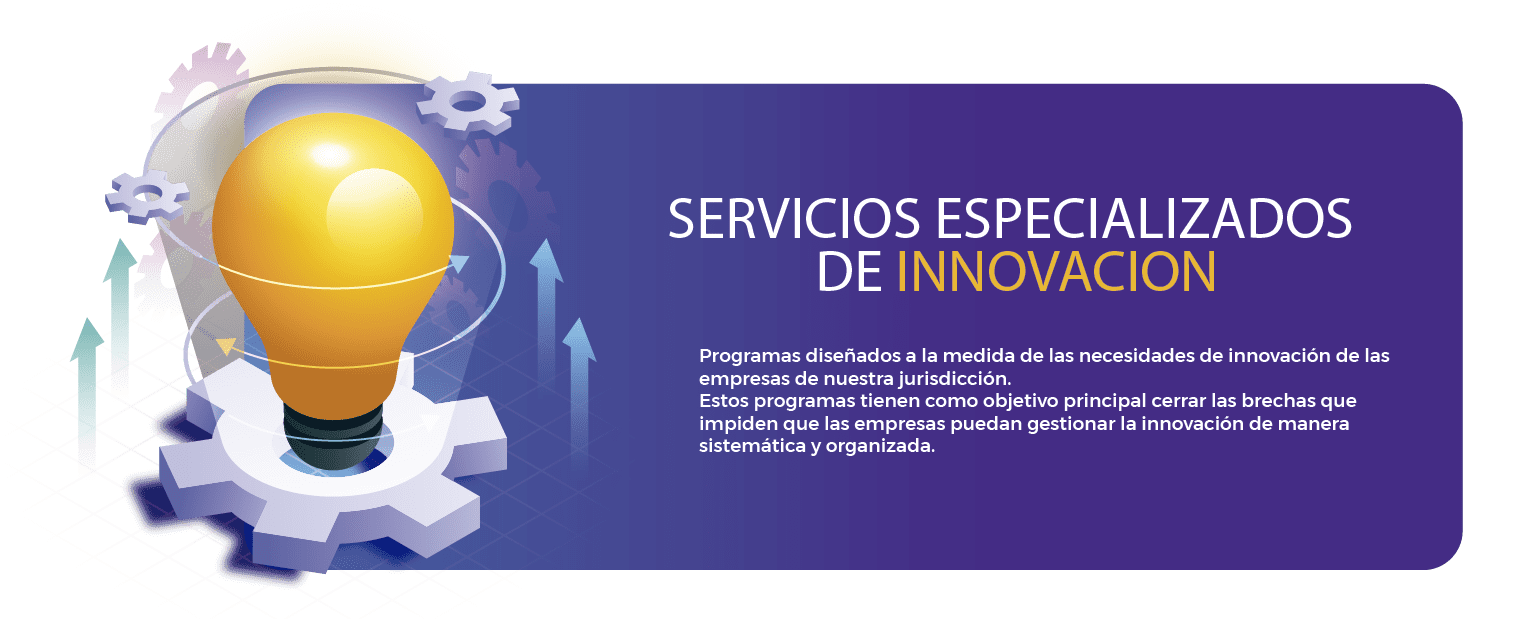 SERVICIOS ESPECIALIZADOS DE INNOVACION

Programas diseñados a la medida de las necesidades de innovación de las empresas de nuestra jurisdicción.
Estos programas tienen como objetivo principal cerrar las brechas que impiden que las empresas puedan gestionar la innovación de manera sistemática y organizada.